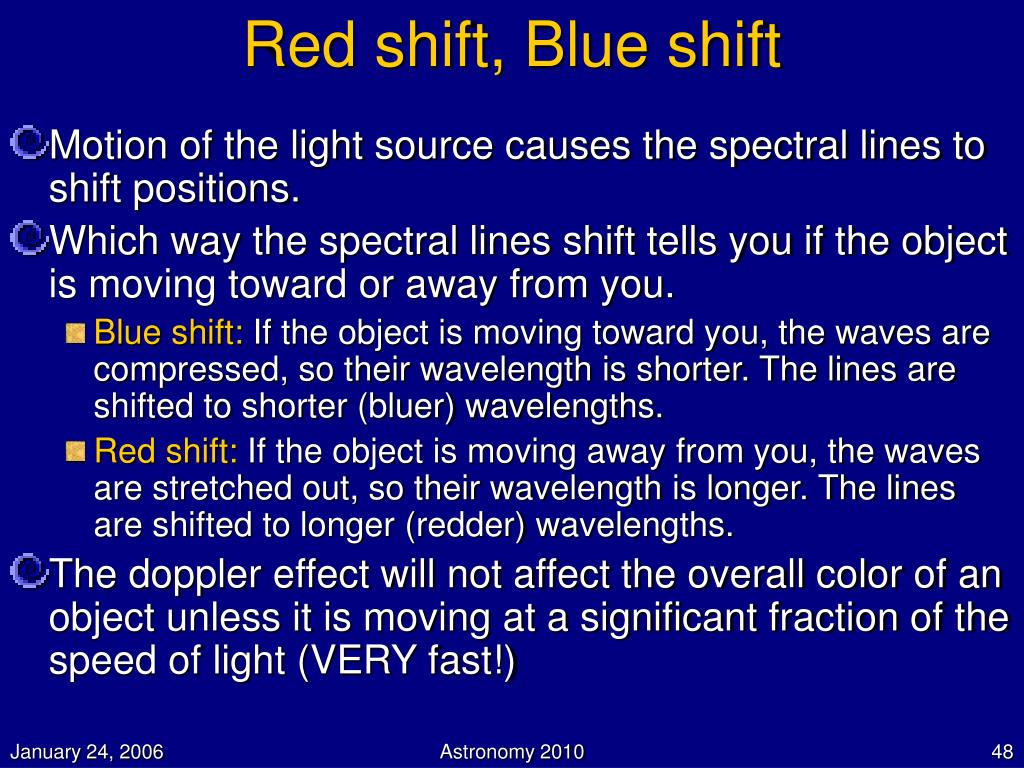 Red shift, Blue shift

Motion of the light source causes the spectral lines to shift positions.

Which way the spectral lines shift tells you if the object is moving toward or away from you.

Blue shift: If the object is moving toward you, the waves are compressed, so their wavelength is shorter. The lines are shifted to shorter (bluer) wavelengths.

Red shift: If the object is moving away from you, the waves are stretched out, so their wavelength is longer. The lines are shifted to longer (redder) wavelengths.

The doppler effect will not affect the overall color of an object unless it is moving at a significant fraction of the speed of light (VERY fast!)

January 24, 2006

Astronomy 2010

48